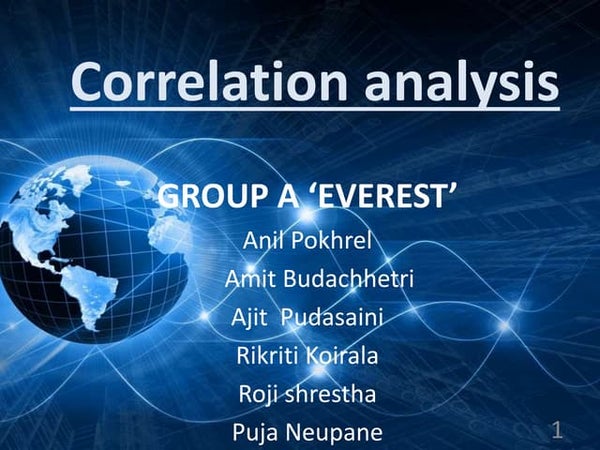 Correlation analysis

GROUP A ‘EVEREST’

Anil Pokhrel

Amit Budachhetri

Ajit Pudasaini

Rikriti Koirala

Roji shrestha

Puja Neupane

1